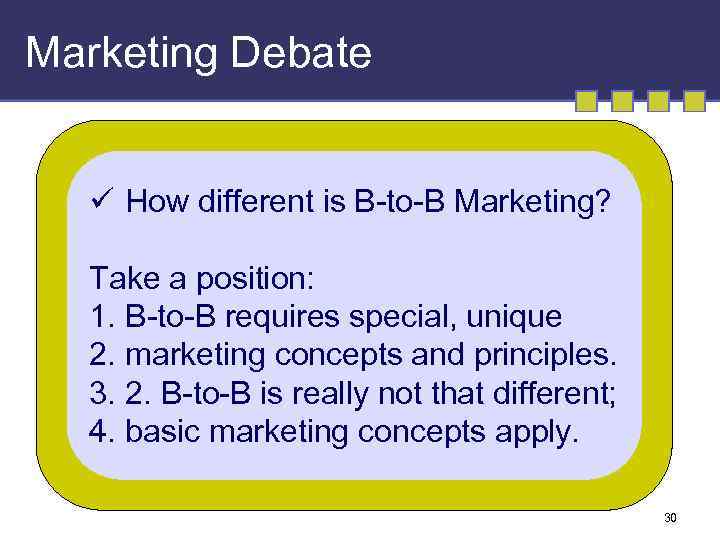 Marketing Debate

✓ How different is B-to-B Marketing?

Take a position:
1. B-to-B requires special, unique
2. marketing concepts and principles.
3. 2. B-to-B is really not that different;
4. basic marketing concepts apply.

30